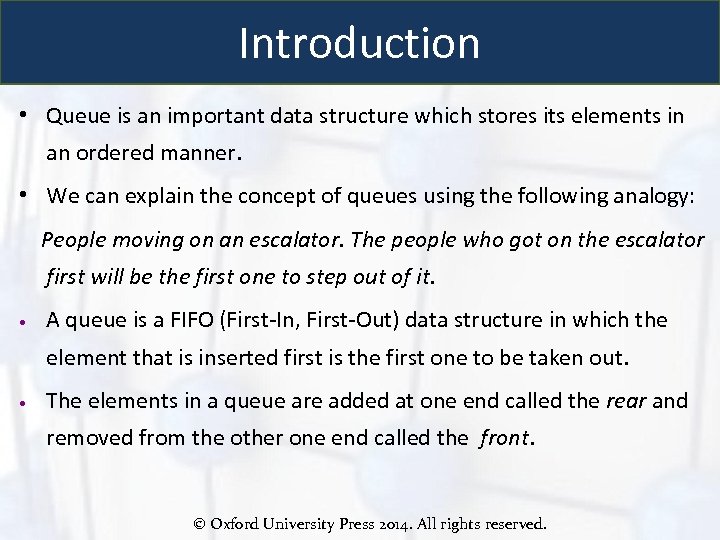 Introduction

• Queue is an important data structure which stores its elements in an ordered manner.

• We can explain the concept of queues using the following analogy:

People moving on an escalator. The people who got on the escalator first will be the first one to step out of it.

• A queue is a FIFO (First-In, First-Out) data structure in which the element that is inserted first is the first one to be taken out.

• The elements in a queue are added at one end called the rear and removed from the other one end called the front.

© Oxford University Press 2014. All rights reserved.